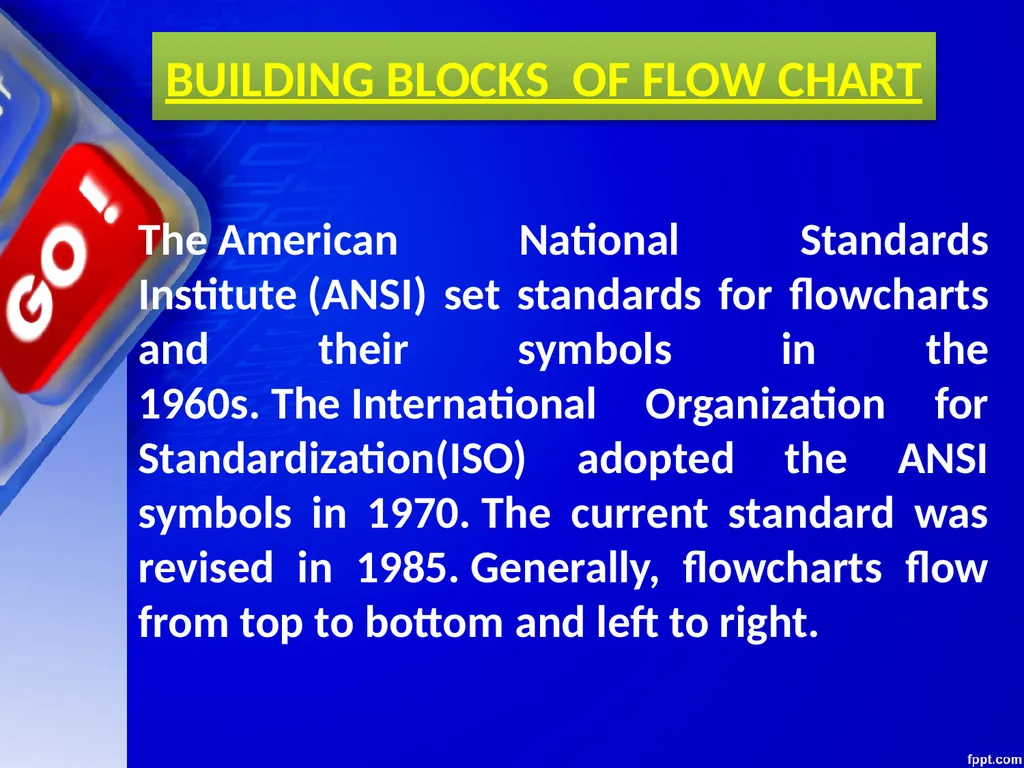 BUILDING BLOCKS OF FLOW CHART

GO!

The American National Standards Institute (ANSI) set standards for flowcharts and their symbols in the 1960s. The International Organization for Standardization(ISO) adopted the ANSI symbols in 1970. The current standard was revised in 1985. Generally, flowcharts flow from top to bottom and left to right.

fppt.com